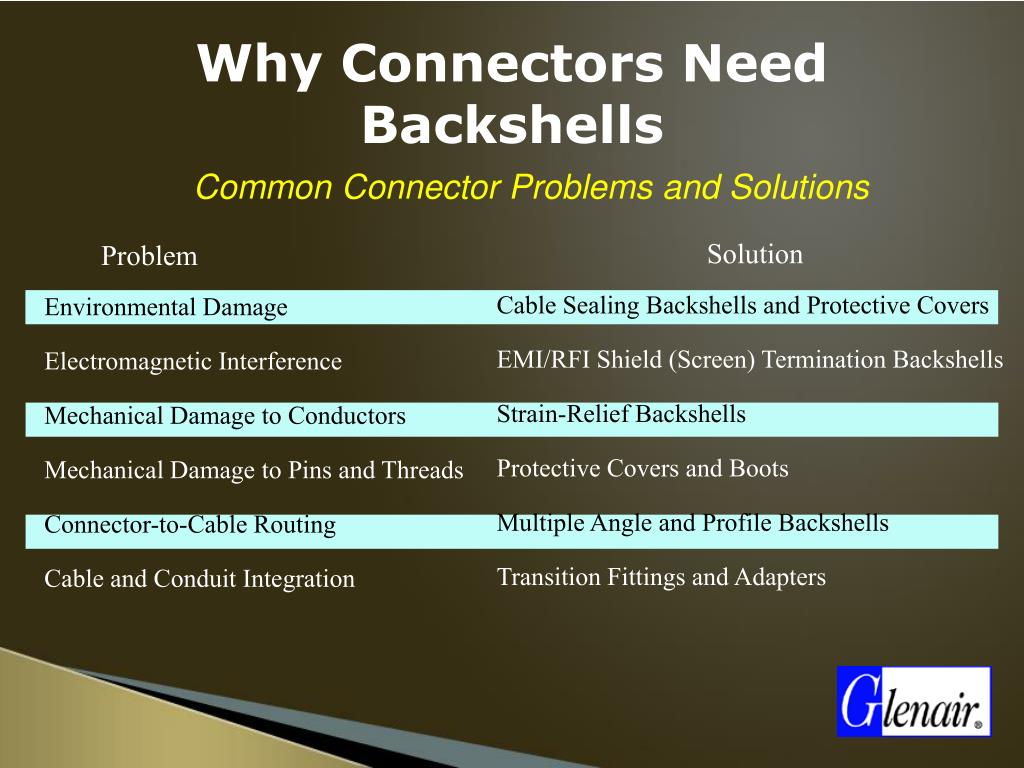 Why Connectors Need Backshells

Common Connector Problems and Solutions

| Problem | Solution |
|---|---|
| Environmental Damage | Cable Sealing Backshells and Protective Covers |
| Electromagnetic Interference | EMI/RFI Shield (Screen) Termination Backshells |
| Mechanical Damage to Conductors | Strain-Relief Backshells |
| Mechanical Damage to Pins and Threads | Protective Covers and Boots |
| Connector-to-Cable Routing | Multiple Angle and Profile Backshells |
| Cable and Conduit Integration | Transition Fittings and Adapters |

Glenair®